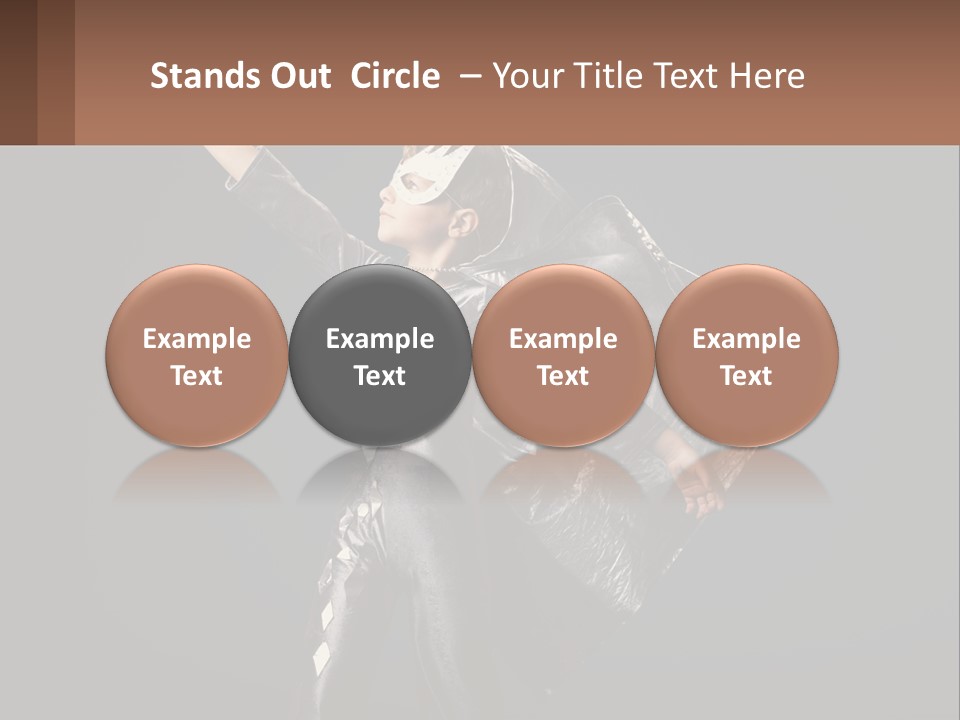 Stands Out Circle – Your Title Text Here

Example Text

Example Text

Example Text

Example Text